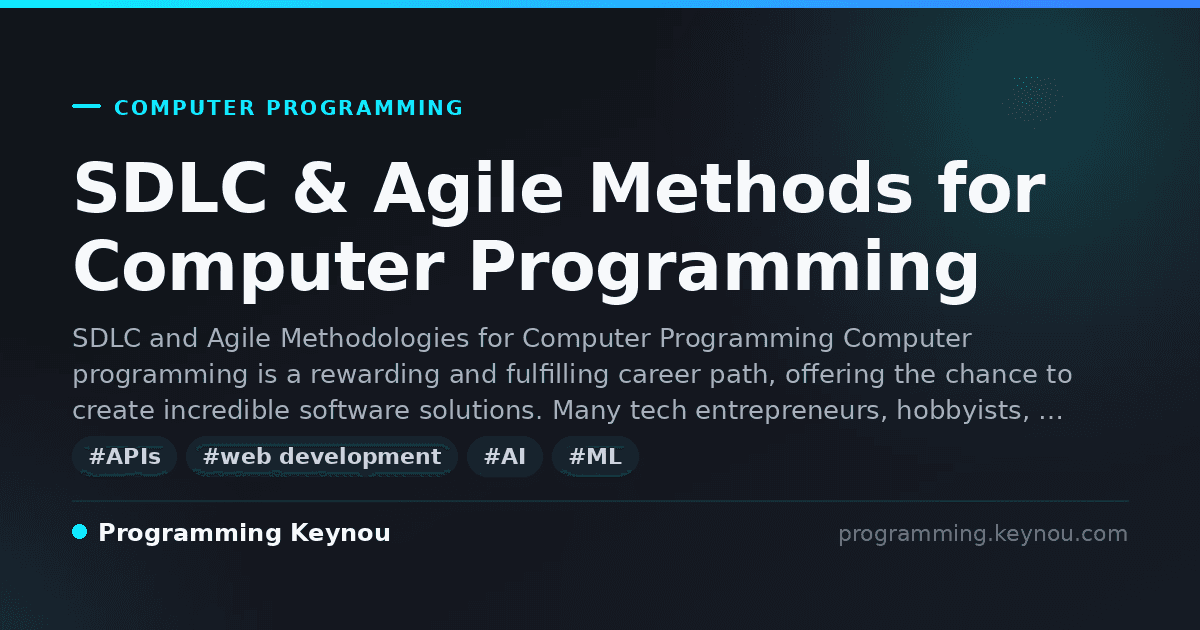 COMPUTER PROGRAMMING

SDLC & Agile Methods for Computer Programming

SDLC and Agile Methodologies for Computer Programming Computer programming is a rewarding and fulfilling career path, offering the chance to create incredible software solutions. Many tech entrepreneurs, hobbyists, …

#APIs #web development #AI #ML

Programming Keynou

programming.keynou.com